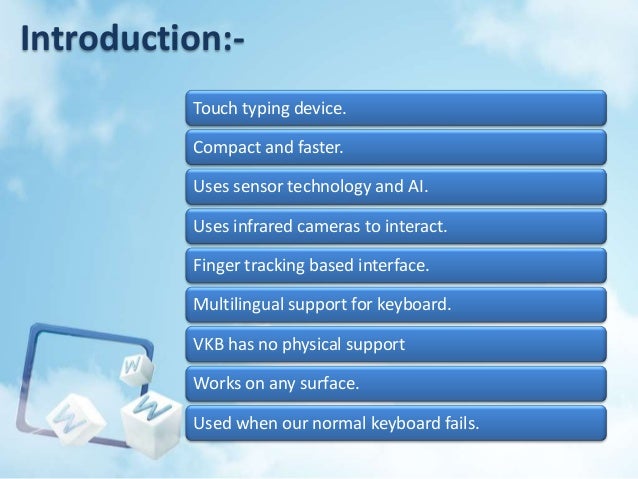 Introduction:-

Touch typing device.

Compact and faster.

Uses sensor technology and AI.

Uses infrared cameras to interact.

Finger tracking based interface.

Multilingual support for keyboard.

VKB has no physical support

Works on any surface.

Used when our normal keyboard fails.

W

W

W